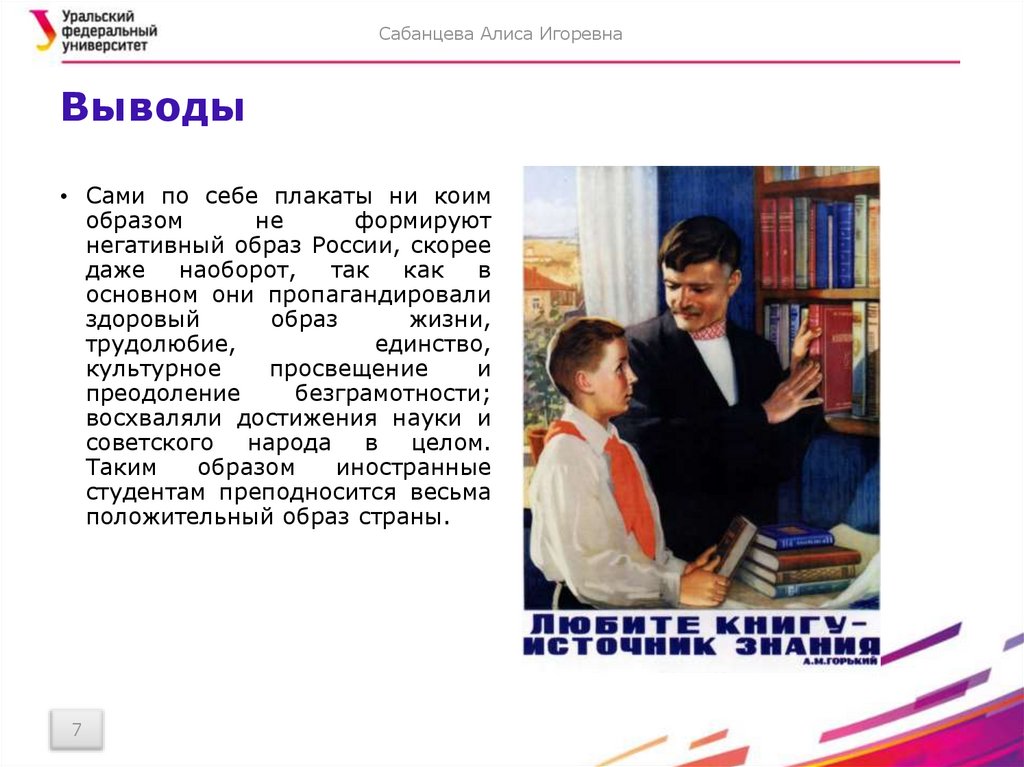 Уральский федеральный университет

Сабанцева Алиса Игоревна

Выводы

• Сами по себе плакаты ни коим образом не формируют негативный образ России, скорее даже наоборот, так как в основном они пропагандировали здоровый образ жизни, трудолюбие, единство, культурное просвещение и преодоление безграмотности; восхваляли достижения науки и советского народа в целом. Таким образом иностранные студентам преподносится весьма положительный образ страны.

ЛЮБИТЕ КНИГУ – ИСТОЧНИК ЗНАНИЯ
А.М.ГОРЬКИЙ

7